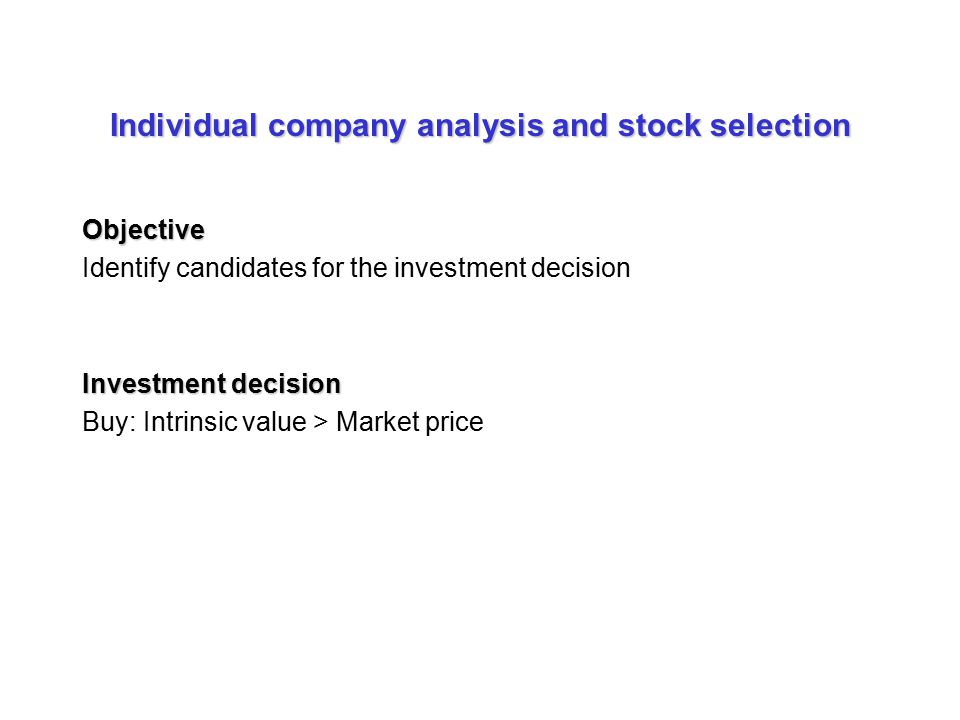 Individual company analysis and stock selection

Objective
Identify candidates for the investment decision

Investment decision
Buy: Intrinsic value > Market price